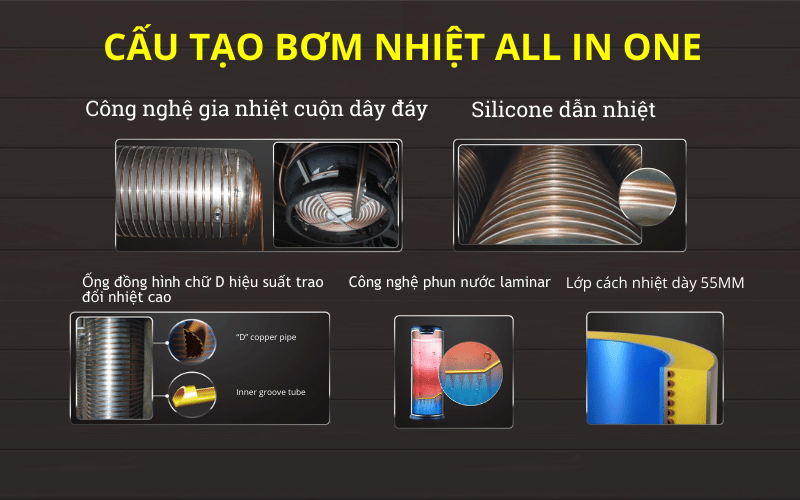 CẤU TẠO BƠM NHIỆT ALL IN ONE

Công nghệ gia nhiệt cuộn dây đáy

Silicone dẫn nhiệt

Ống đồng hình chữ D hiệu suất trao đổi nhiệt cao

"D" copper pipe

Inner groove tube

Công nghệ phun nước laminar

Lớp cách nhiệt dày 55MM